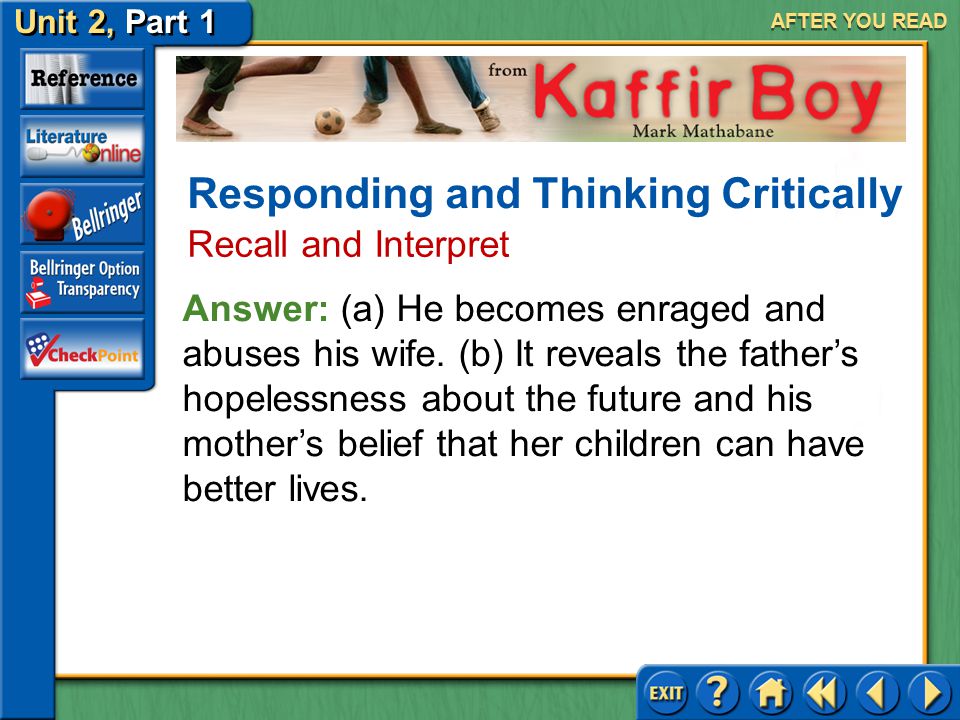 Unit 2, Part 1

AFTER YOU READ

Reference

Literature Online

Bellringer

Bellringer Option Transparency

CheckPoint

from Kaffir Boy
Mark Mathabane

Responding and Thinking Critically
Recall and Interpret

Answer: (a) He becomes enraged and abuses his wife. (b) It reveals the father's hopelessness about the future and his mother's belief that her children can have better lives.

EXIT ?